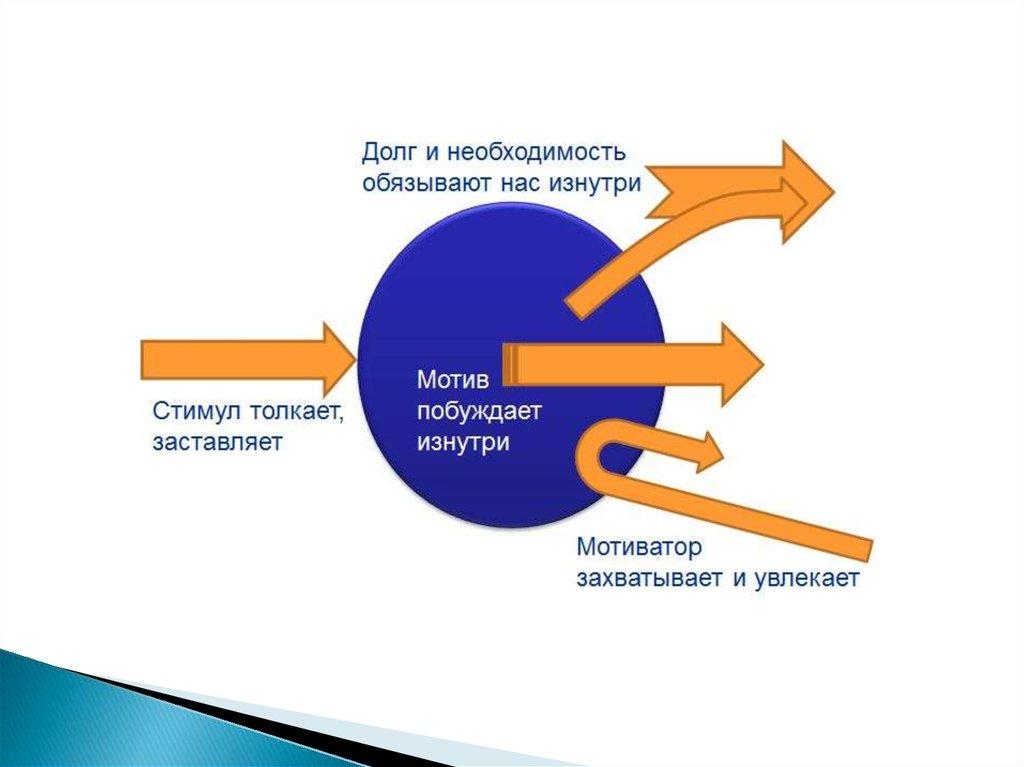 Долг и необходимость обязывают нас изнутри

Стимул толкает, заставляет

Мотив побуждает изнутри

Мотиватор захватывает и увлекает